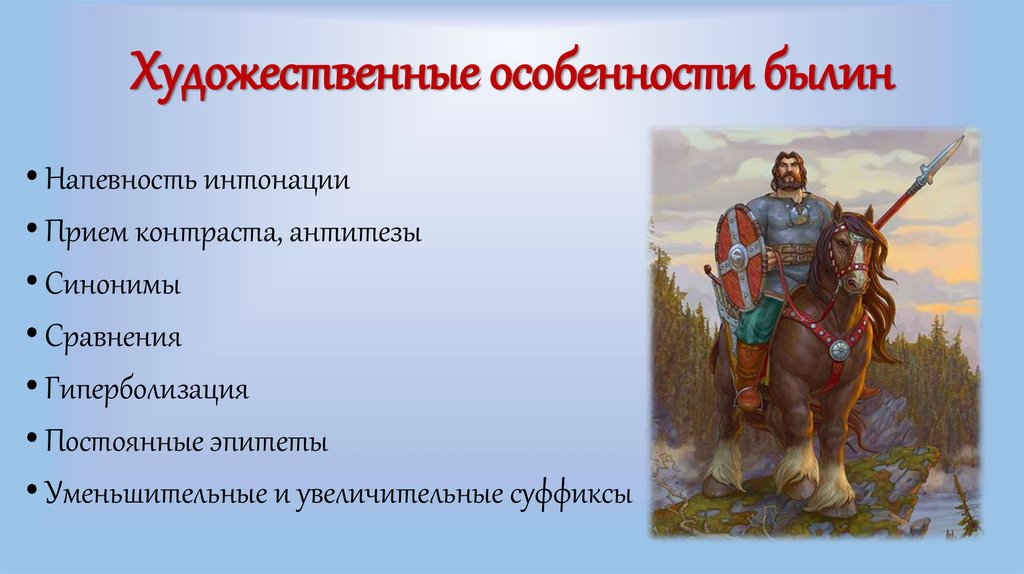 Художественные особенности былин

• Напевность интонации
• Прием контраста, антитезы
• Синонимы
• Сравнения
• Гиперболизация
• Постоянные эпитеты
• Уменьшительные и увеличительные суффиксы